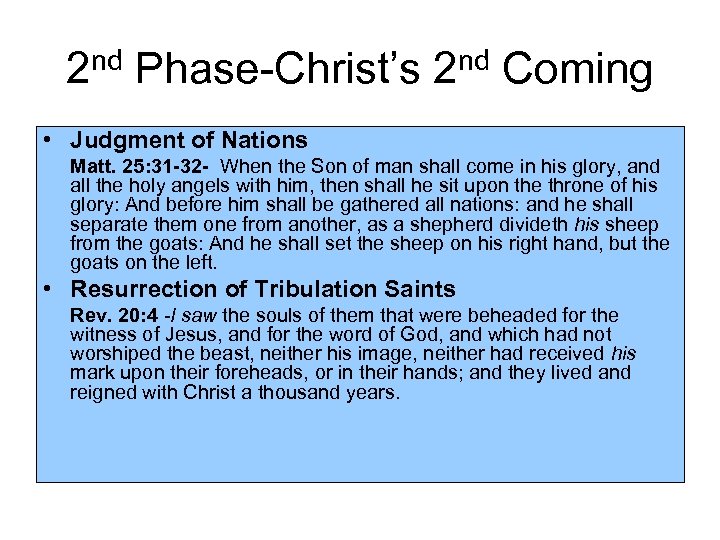 2nd Phase-Christ's 2nd Coming

• Judgment of Nations

Matt. 25:31-32- When the Son of man shall come in his glory, and all the holy angels with him, then shall he sit upon the throne of his glory: And before him shall be gathered all nations: and he shall separate them one from another, as a shepherd divideth his sheep from the goats: And he shall set the sheep on his right hand, but the goats on the left.

• Resurrection of Tribulation Saints

Rev. 20:4 -I saw the souls of them that were beheaded for the witness of Jesus, and for the word of God, and which had not worshiped the beast, neither his image, neither had received his mark upon their foreheads, or in their hands; and they lived and reigned with Christ a thousand years.